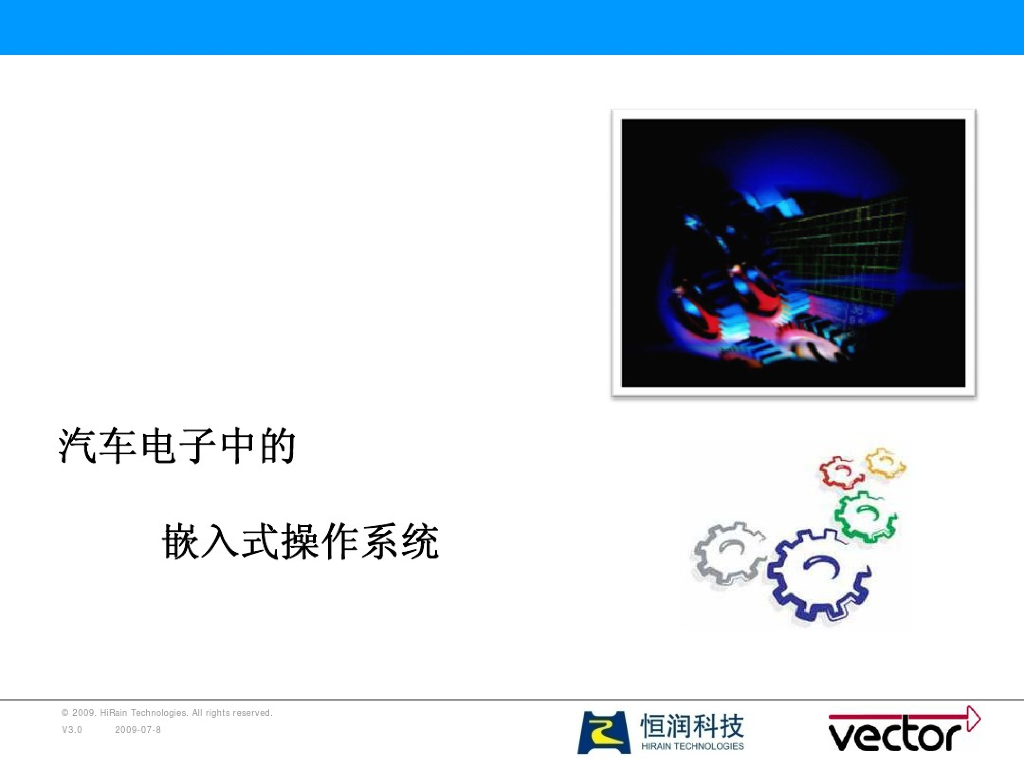 汽车电子中的

嵌入式操作系统

© 2009. HiRain Technologies. All rights reserved.
V3.0 2009-07-8

恒润科技
HIRAIN TECHNOLOGIES

vector